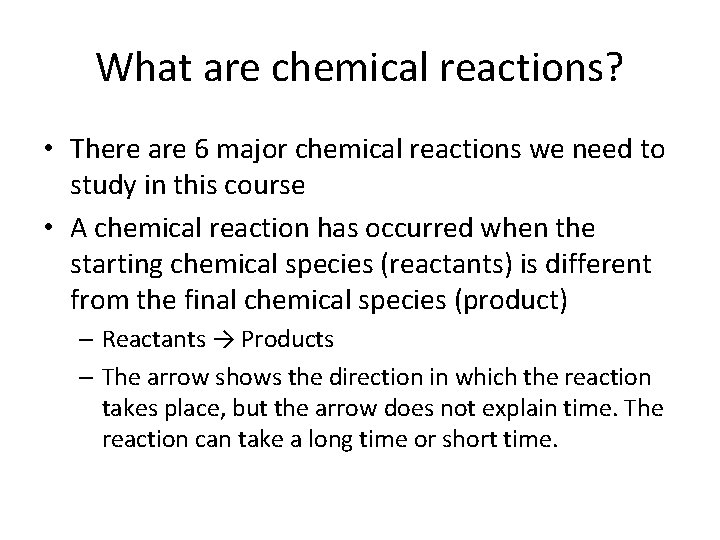 What are chemical reactions?

• There are 6 major chemical reactions we need to study in this course

• A chemical reaction has occurred when the starting chemical species (reactants) is different from the final chemical species (product)

– Reactants → Products

– The arrow shows the direction in which the reaction takes place, but the arrow does not explain time. The reaction can take a long time or short time.